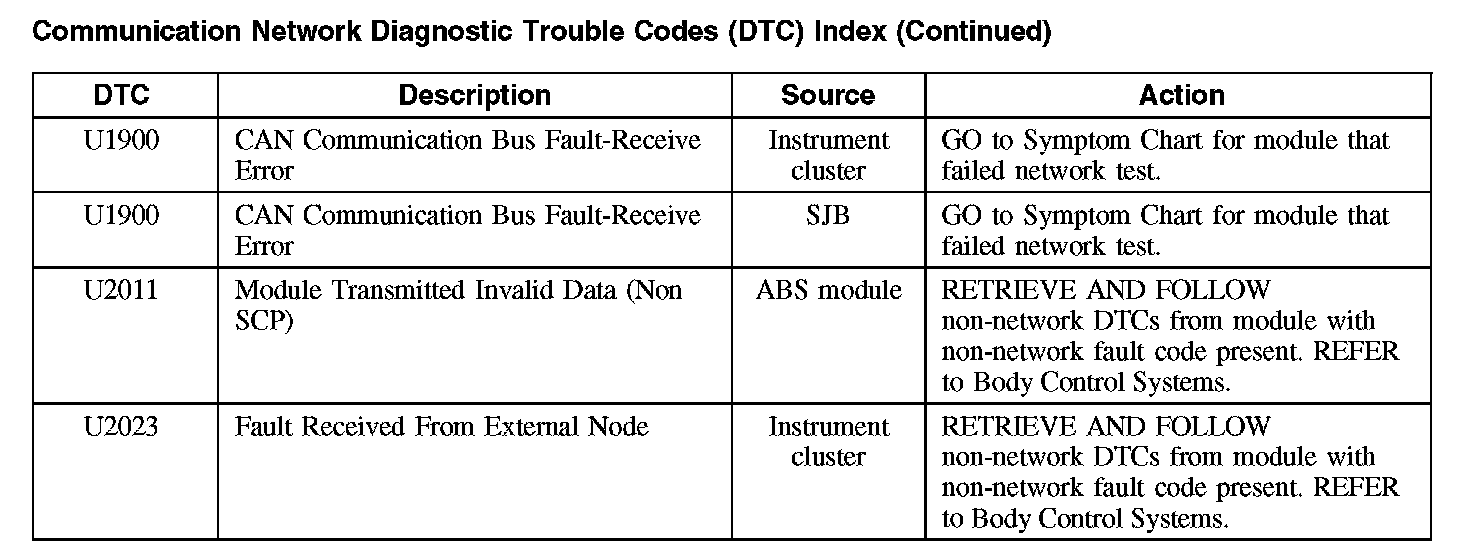 Communication Network Diagnostic Trouble Codes (DTC) Index (Continued)

| DTC | Description | Source | Action |
|---|---|---|---|
| U1900 | CAN Communication Bus Fault-Receive Error | Instrument cluster | GO to Symptom Chart for module that failed network test. |
| U1900 | CAN Communication Bus Fault-Receive Error | SJB | GO to Symptom Chart for module that failed network test. |
| U2011 | Module Transmitted Invalid Data (Non SCP) | ABS module | RETRIEVE AND FOLLOW non-network DTCs from module with non-network fault code present. REFER to Body Control Systems. |
| U2023 | Fault Received From External Node | Instrument cluster | RETRIEVE AND FOLLOW non-network DTCs from module with non-network fault code present. REFER to Body Control Systems. |